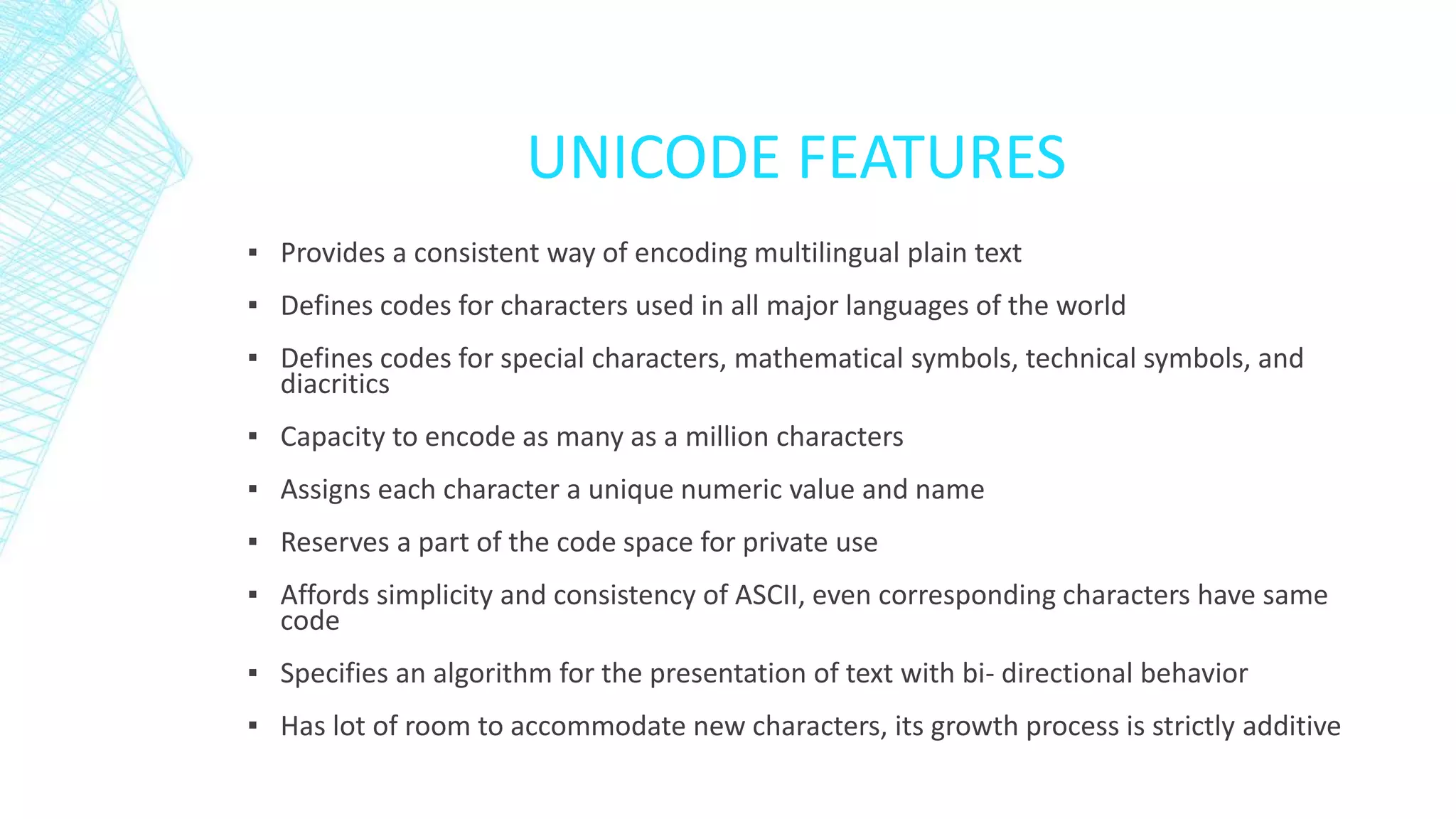 UNICODE FEATURES

▪ Provides a consistent way of encoding multilingual plain text

▪ Defines codes for characters used in all major languages of the world

▪ Defines codes for special characters, mathematical symbols, technical symbols, and diacritics

▪ Capacity to encode as many as a million characters

▪ Assigns each character a unique numeric value and name

▪ Reserves a part of the code space for private use

▪ Affords simplicity and consistency of ASCII, even corresponding characters have same code

▪ Specifies an algorithm for the presentation of text with bi- directional behavior

▪ Has lot of room to accommodate new characters, its growth process is strictly additive